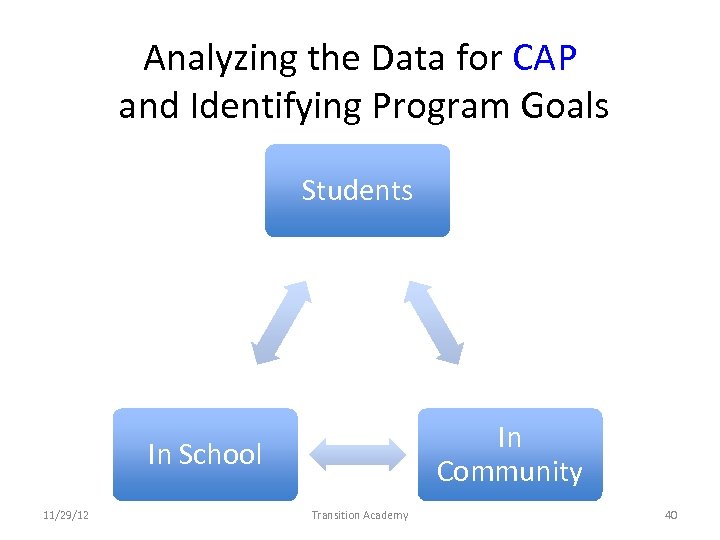 Analyzing the Data for CAP and Identifying Program Goals

Students

In School

In Community

11/29/12

Transition Academy

40